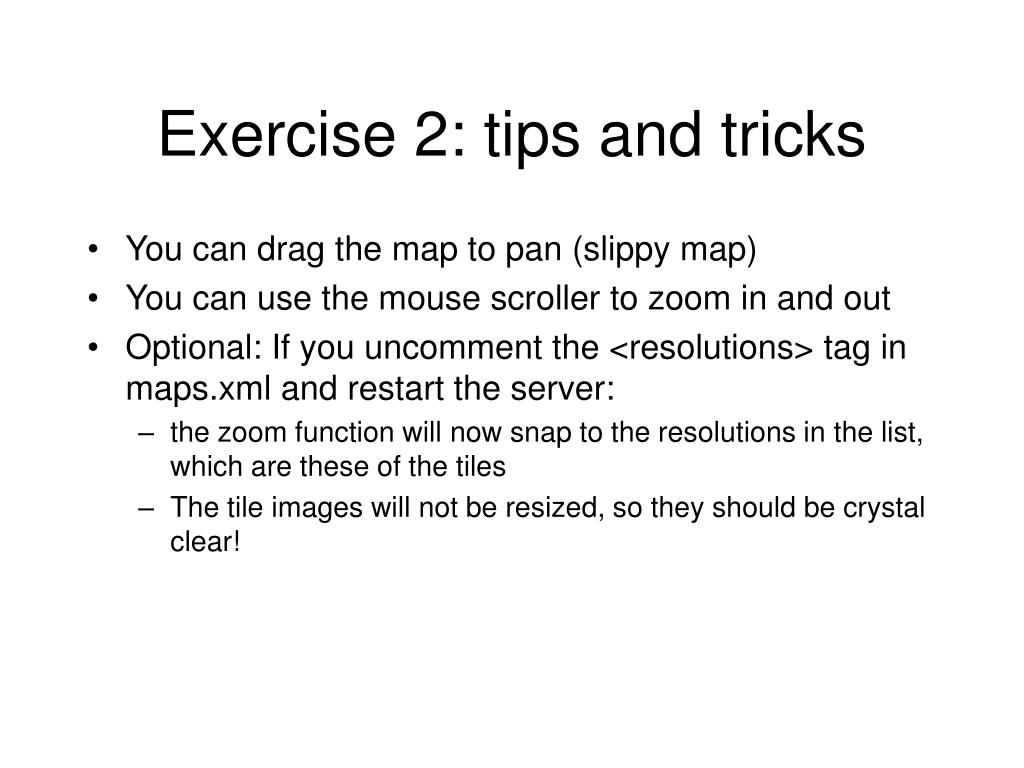 Exercise 2: tips and tricks

• You can drag the map to pan (slippy map)
• You can use the mouse scroller to zoom in and out
• Optional: If you uncomment the <resolutions> tag in maps.xml and restart the server:
  – the zoom function will now snap to the resolutions in the list, which are these of the tiles
  – The tile images will not be resized, so they should be crystal clear!